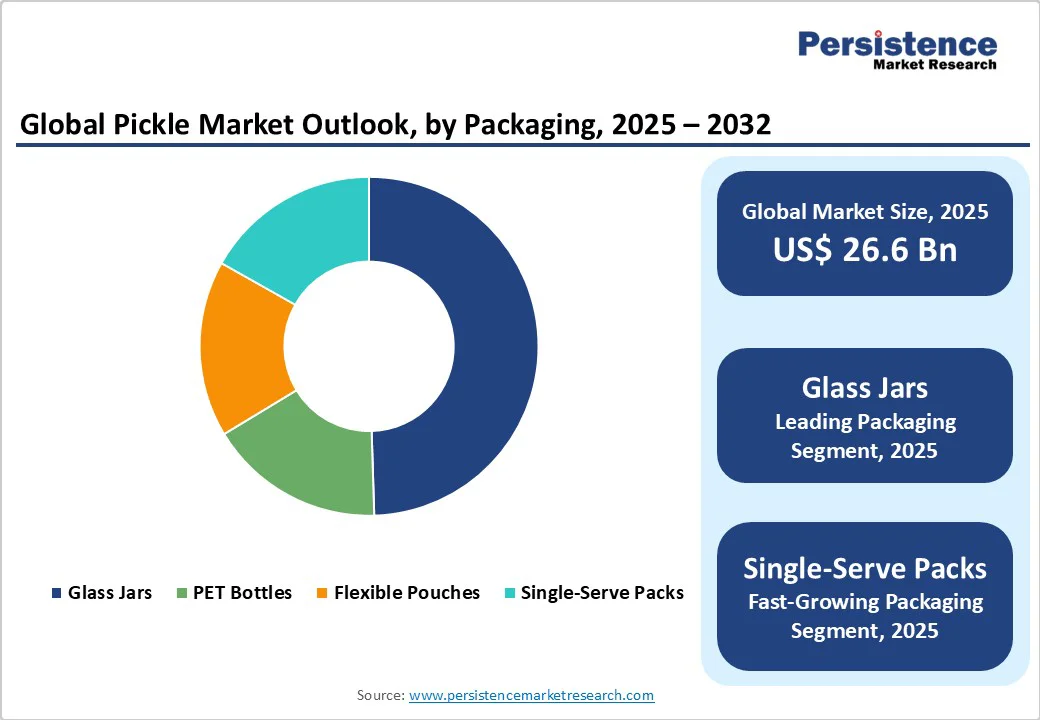 Persistence
Market Research

Global Pickle Market Outlook, by Packaging, 2025 – 2032

Glass Jars PET Bottles Flexible Pouches Single-Serve Packs

Global Market Size, 2025
US$ 26.6 Bn

Glass Jars
Leading Packaging Segment, 2025

Single-Serve Packs
Fast-Growing Packaging Segment, 2025

Source: www.persistencemarketresearch.com